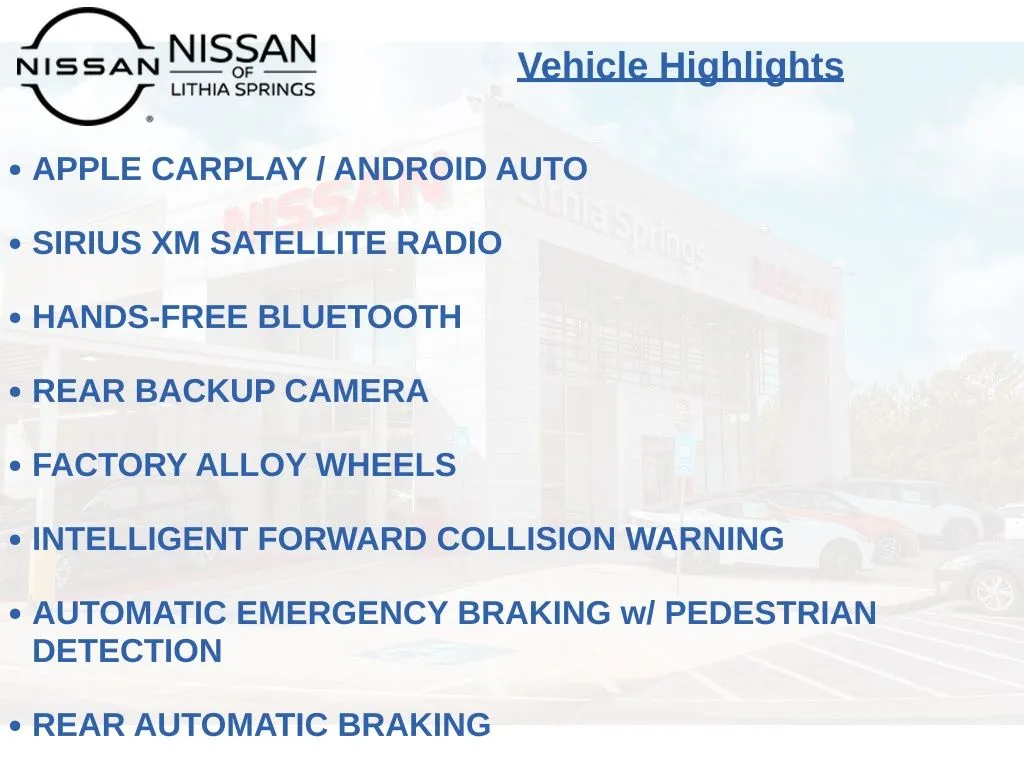 NISSAN
NISSAN OF LITHIA SPRINGS

Vehicle Highlights

• APPLE CARPLAY / ANDROID AUTO

• SIRIUS XM SATELLITE RADIO

• HANDS-FREE BLUETOOTH

• REAR BACKUP CAMERA

• FACTORY ALLOY WHEELS

• INTELLIGENT FORWARD COLLISION WARNING

• AUTOMATIC EMERGENCY BRAKING w/ PEDESTRIAN DETECTION

• REAR AUTOMATIC BRAKING